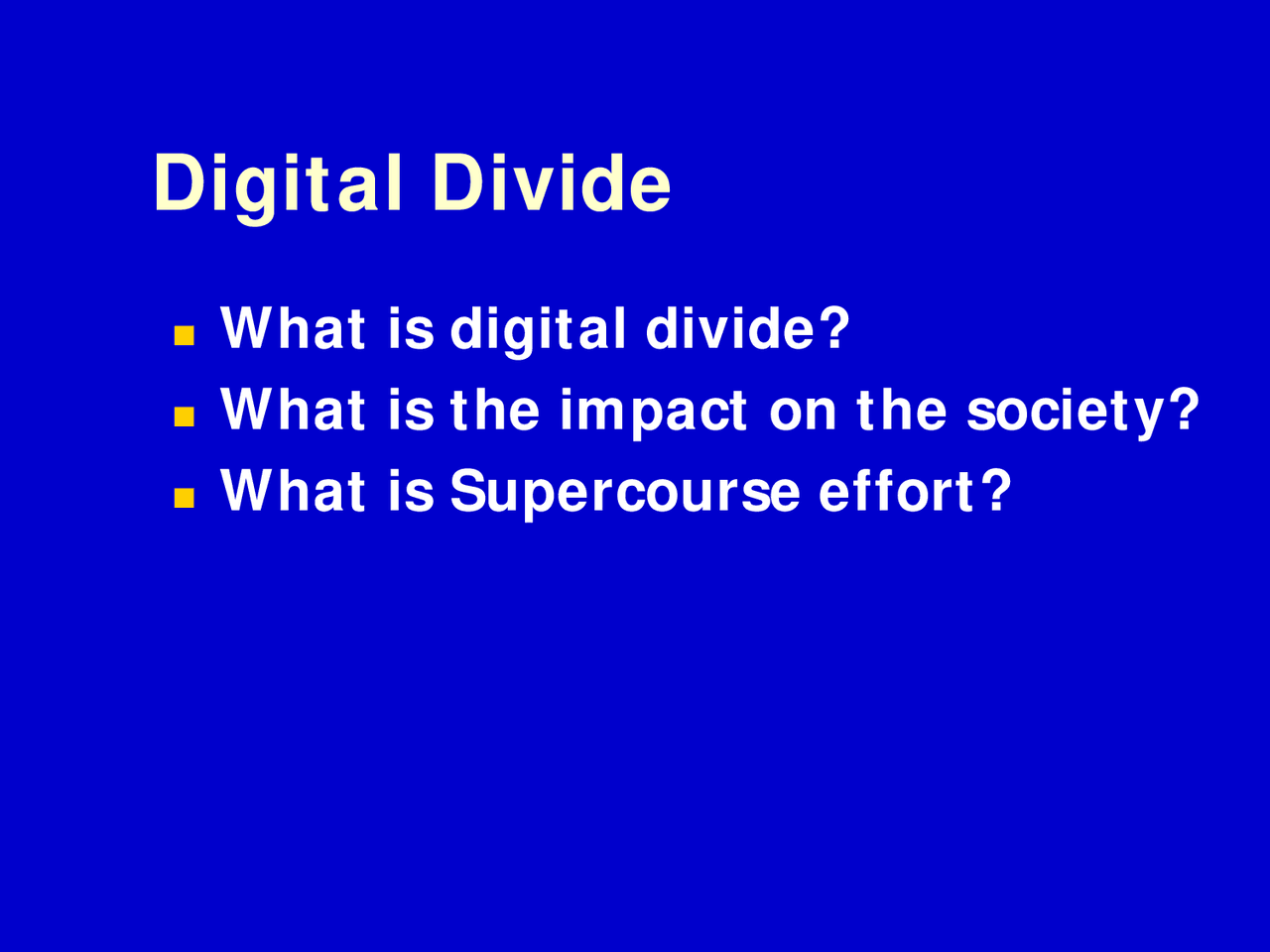 Digital Divide

- What is digital divide?
- What is the impact on the society?
- What is Supercourse effort?